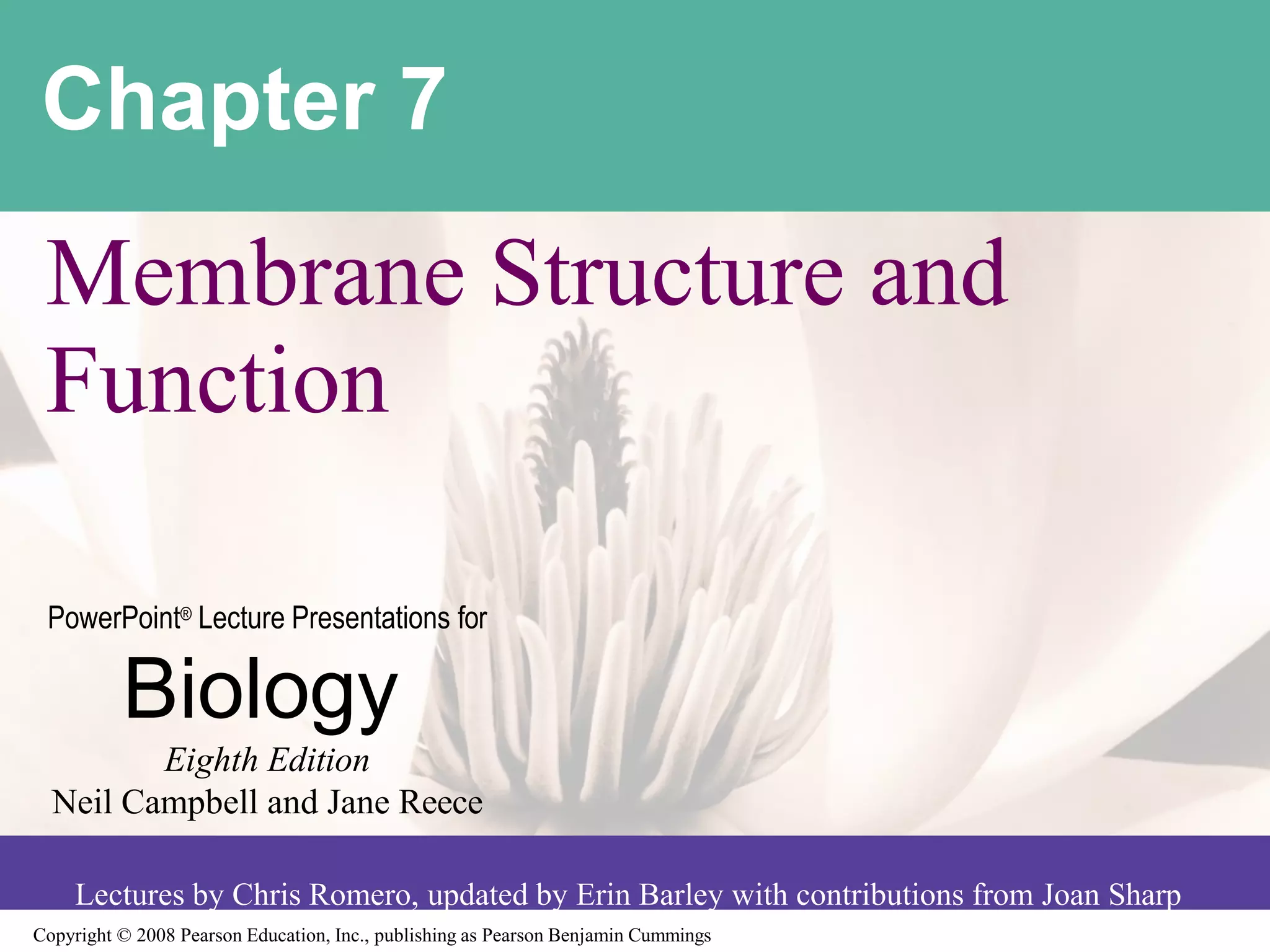 Chapter 7

Membrane Structure and Function

PowerPoint® Lecture Presentations for

Biology

Eighth Edition

Neil Campbell and Jane Reece

Lectures by Chris Romero, updated by Erin Barley with contributions from Joan Sharp

Copyright © 2008 Pearson Education, Inc., publishing as Pearson Benjamin Cummings